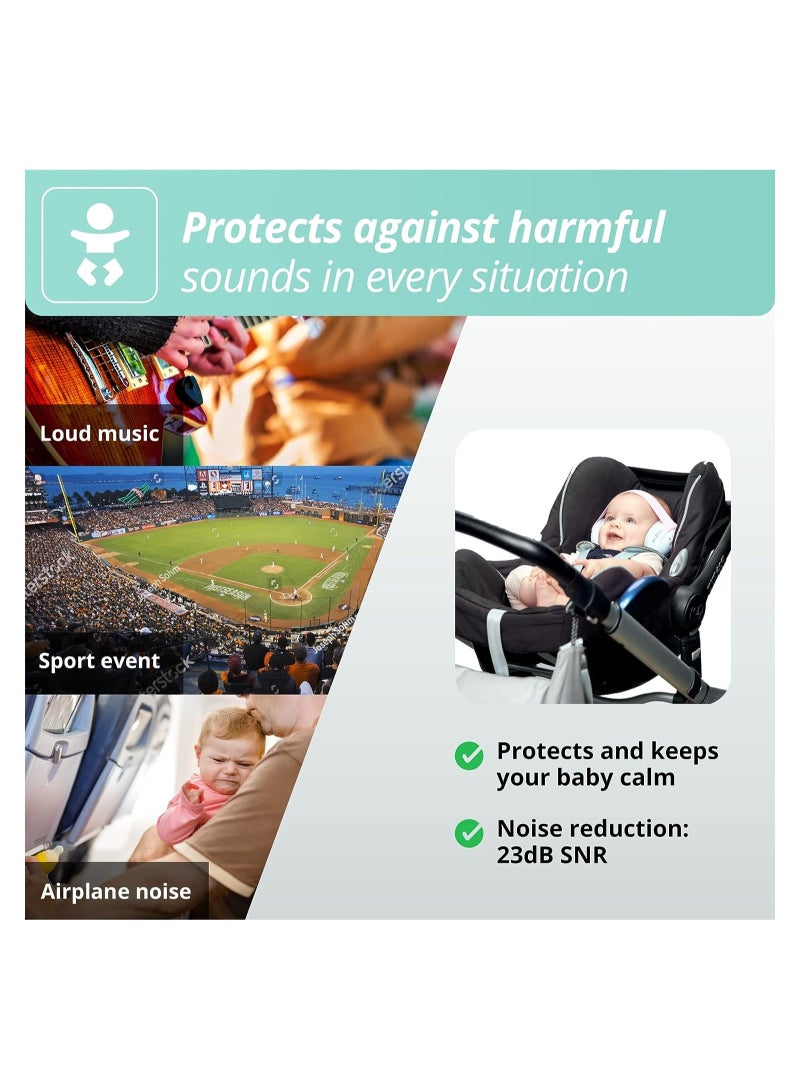 Protects against harmful sounds in every situation

Loud music

Sport event

Airplane noise

Protects and keeps your baby calm

Noise reduction: 23dB SNR